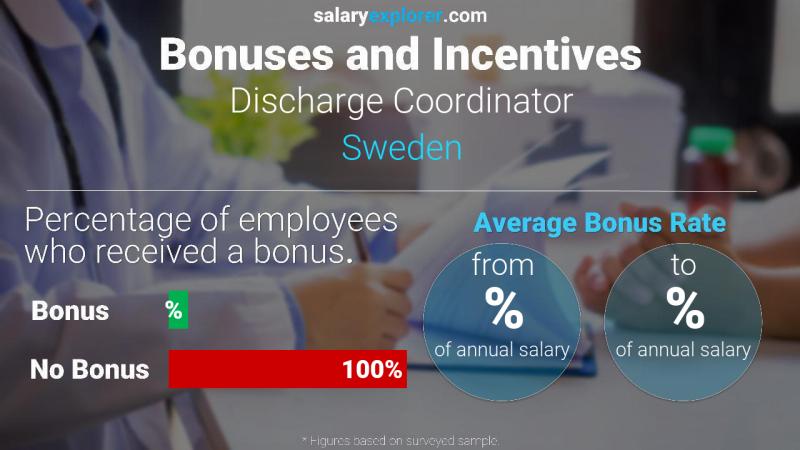 salaryexplorer.com

Bonuses and Incentives

Discharge Coordinator

Sweden

Percentage of employees who received a bonus.

Bonus %

No Bonus 100%

Average Bonus Rate

from
%
of annual salary

to
%
of annual salary

* Figures based on surveyed sample.